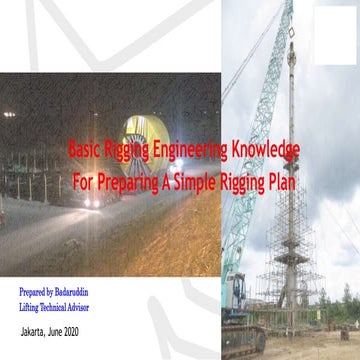 Basic Rigging Engineering Knowledge
For Preparing A Simple Rigging Plan

Prepared by Badaruddin
Lifting Technical Advisor

Jakarta, June 2020